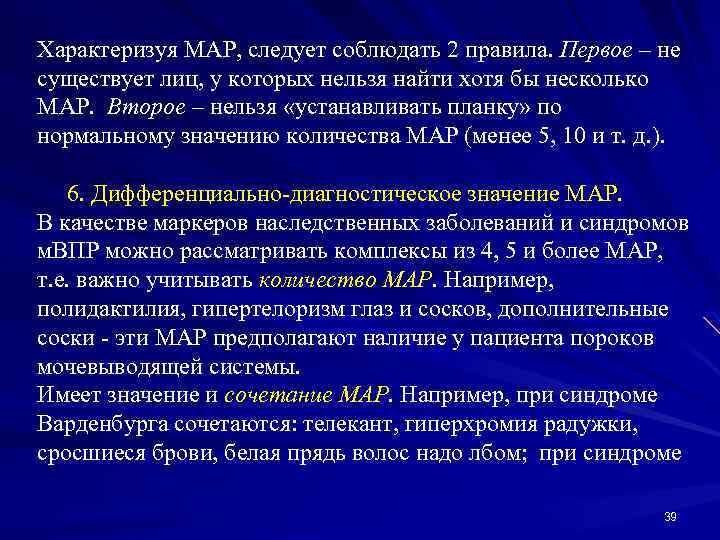 Характеризуя МАР, следует соблюдать 2 правила. Первое – не существует лиц, у которых нельзя найти хотя бы несколько МАР. Второе – нельзя «устанавливать планку» по нормальному значению количества МАР (менее 5, 10 и т. д.).

6. Дифференциально-диагностическое значение МАР.
В качестве маркеров наследственных заболеваний и синдромов мВПР можно рассматривать комплексы из 4, 5 и более МАР, т.е. важно учитывать количество МАР. Например, полидактилия, гипертелоризм глаз и сосков, дополнительные соски - эти МАР предполагают наличие у пациента пороков мочевыводящей системы.
Имеет значение и сочетание МАР. Например, при синдроме Варденбурга сочетаются: телекант, гиперхромия радужки, сросшиеся брови, белая прядь волос надо лбом; при синдроме

39